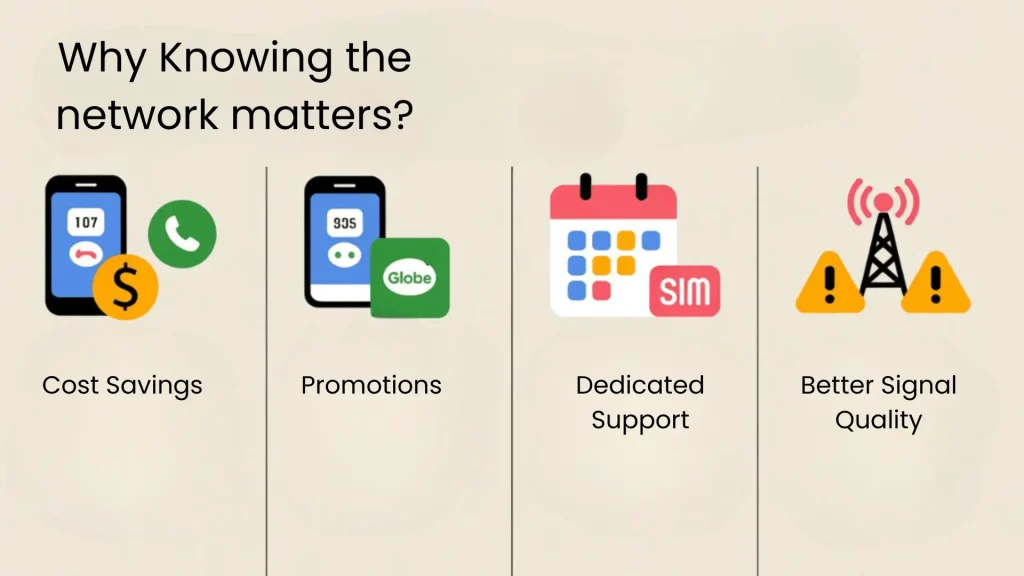 Why Knowing the network matters?

107

$

Cost Savings

935

Globe

Promotions

SIM

Dedicated Support

Better Signal Quality